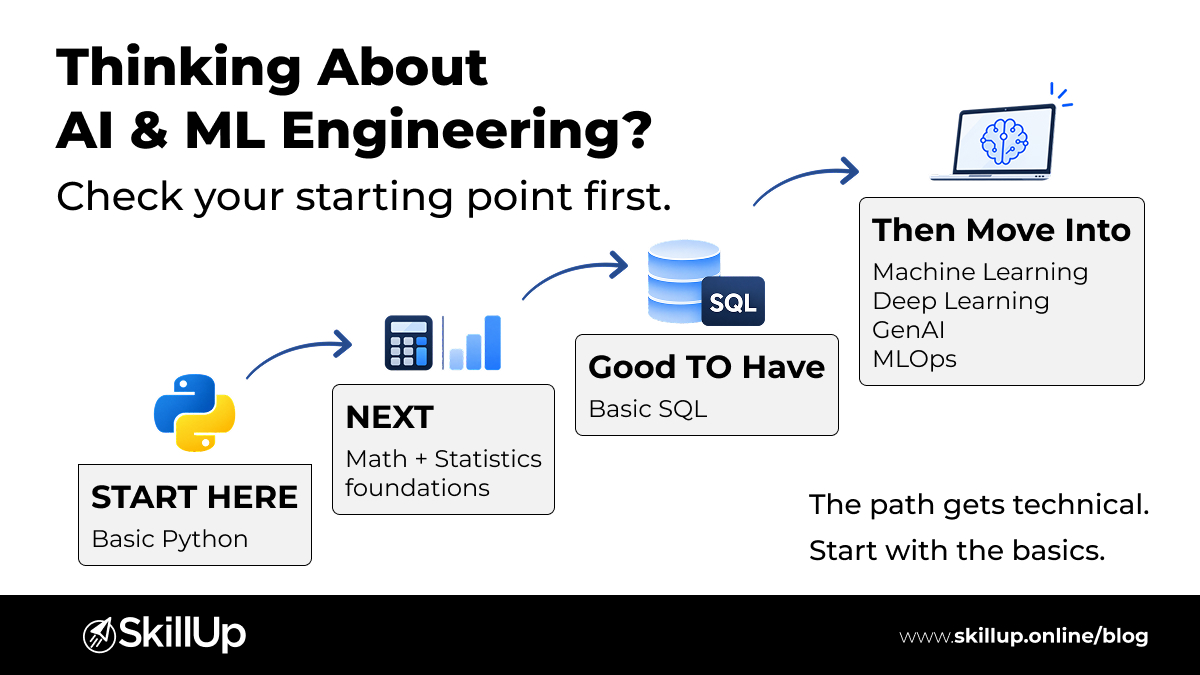 Thinking About
AI & ML Engineering?
Check your starting point first.

START HERE
Basic Python

NEXT
Math + Statistics foundations

SQL

Good TO Have
Basic SQL

Then Move Into
Machine Learning
Deep Learning
GenAI
MLOps

The path gets technical.
Start with the basics.

SkillUp

www.skillup.online/blog